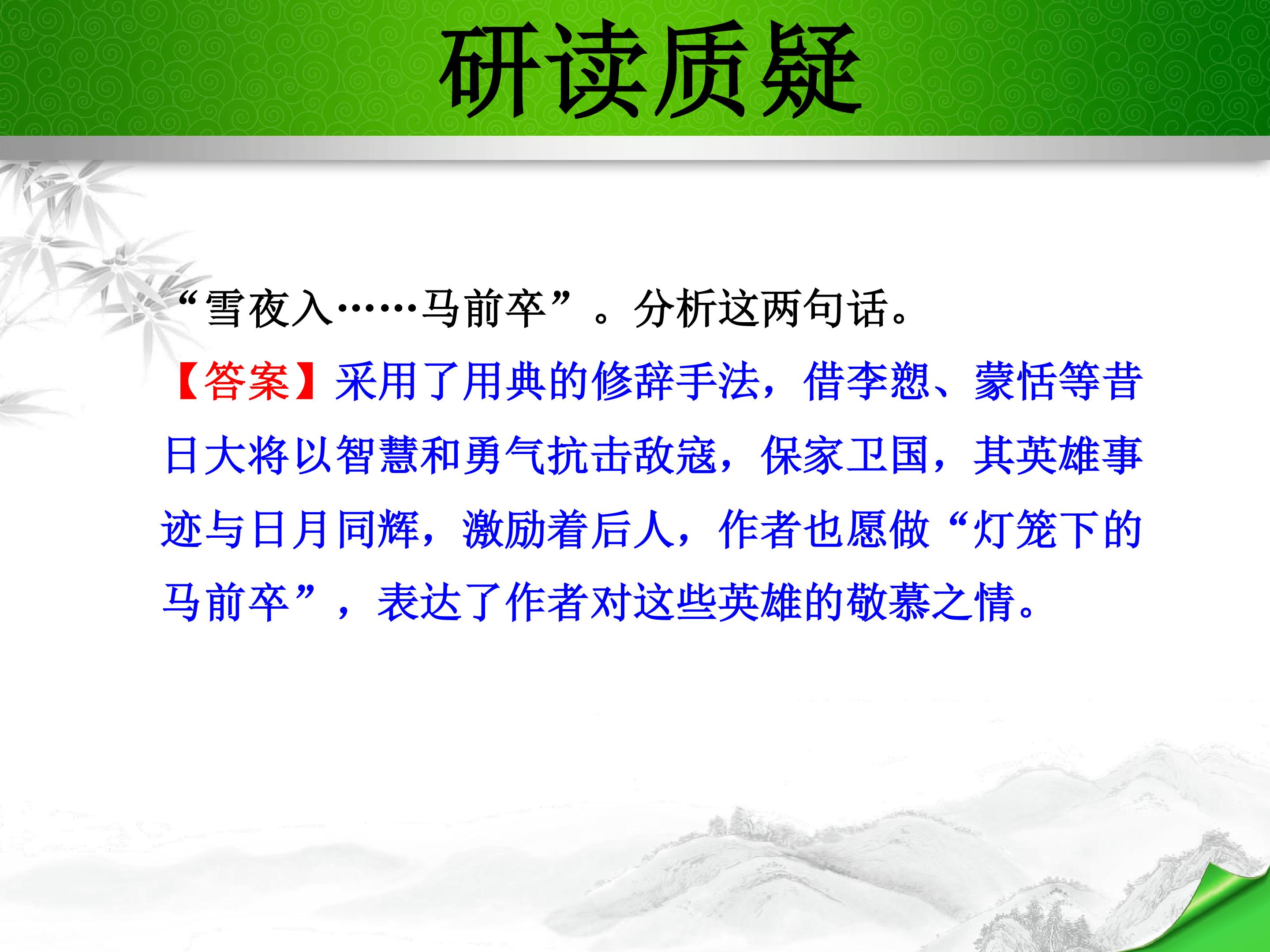 研读质疑

“雪夜入……马前卒”。分析这两句话。

【答案】采用了用典的修辞手法，借李愬、蒙恬等昔日大将以智慧和勇气抗击敌寇，保家卫国，其英雄事迹与日月同辉，激励着后人，作者也愿做“灯笼下的马前卒”，表达了作者对这些英雄的敬慕之情。